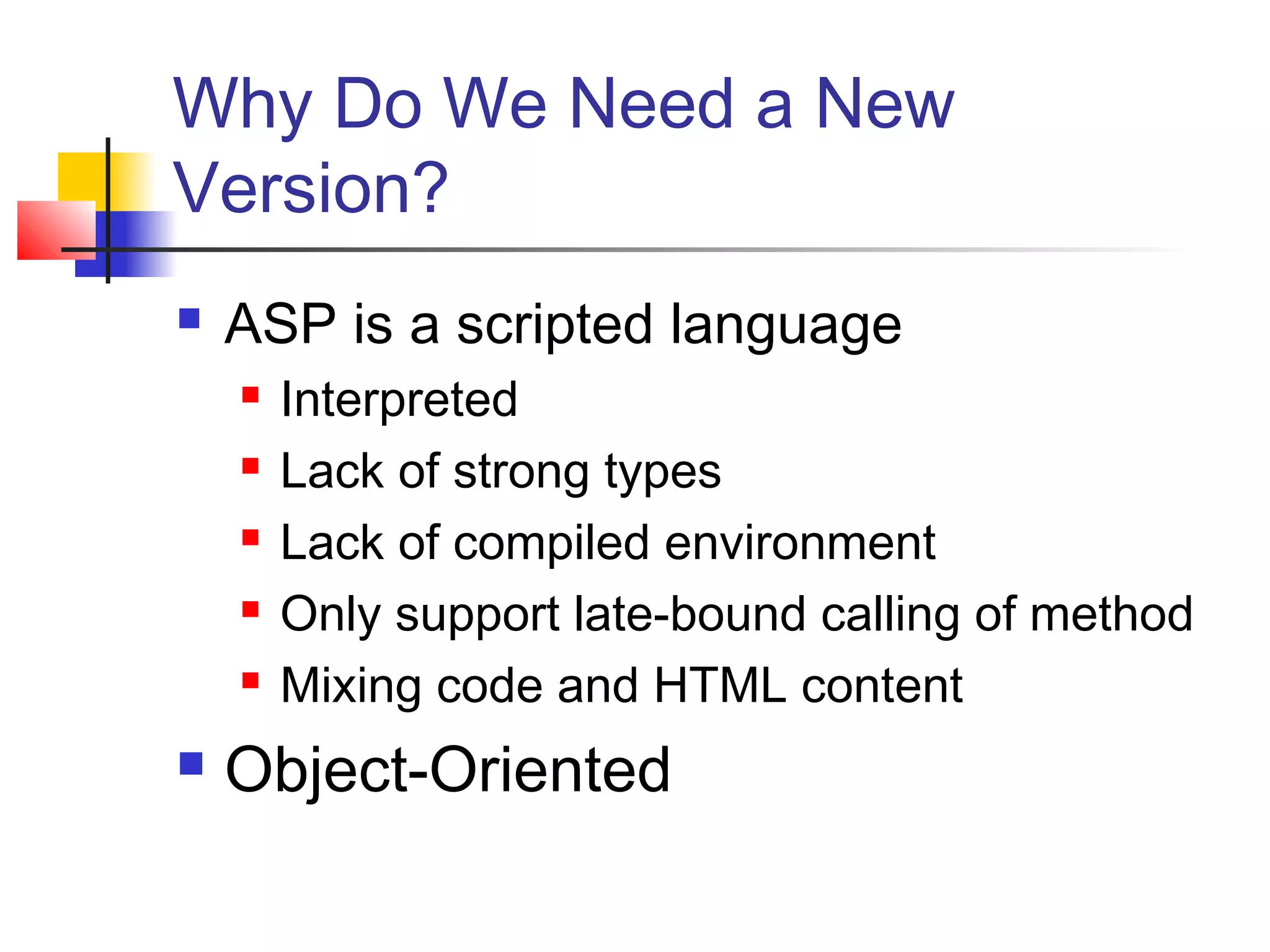 Why Do We Need a New Version?

- ASP is a scripted language
  - Interpreted
  - Lack of strong types
  - Lack of compiled environment
  - Only support late-bound calling of method
  - Mixing code and HTML content
- Object-Oriented